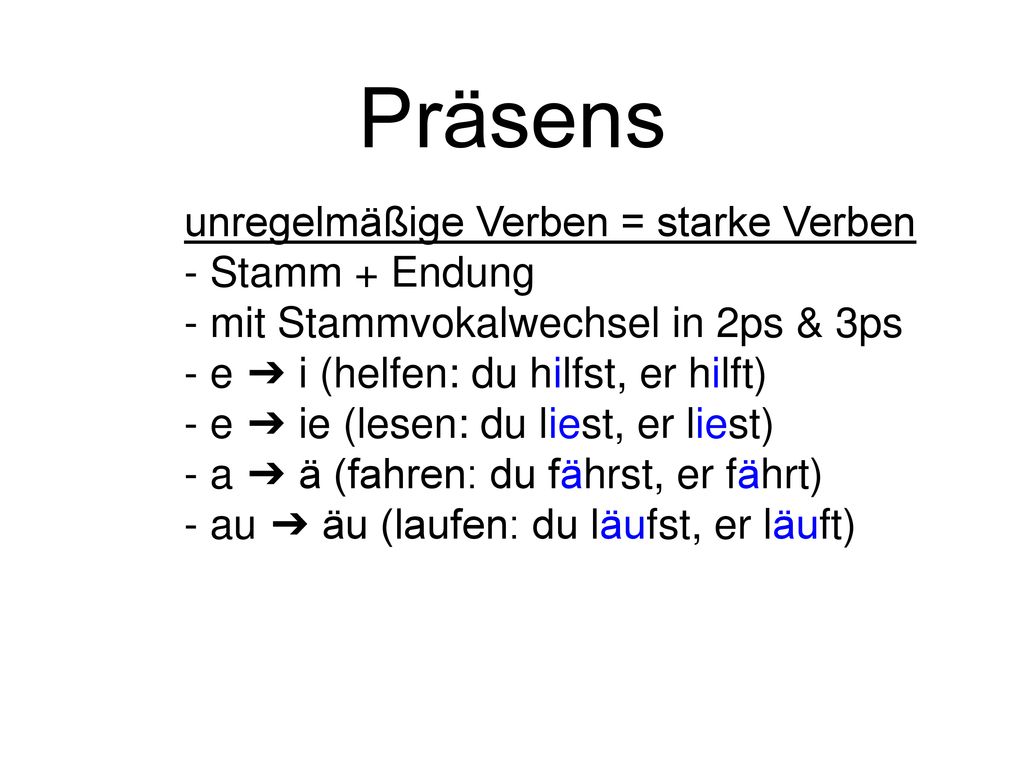 Präsens

unregelmäßige Verben = starke Verben
- Stamm + Endung
- mit Stammvokalwechsel in 2ps & 3ps
- e ➔ i (helfen: du hilfst, er hilft)
- e ➔ ie (lesen: du liest, er liest)
- a ➔ ä (fahren: du fährst, er fährt)
- au ➔ äu (laufen: du läufst, er läuft)